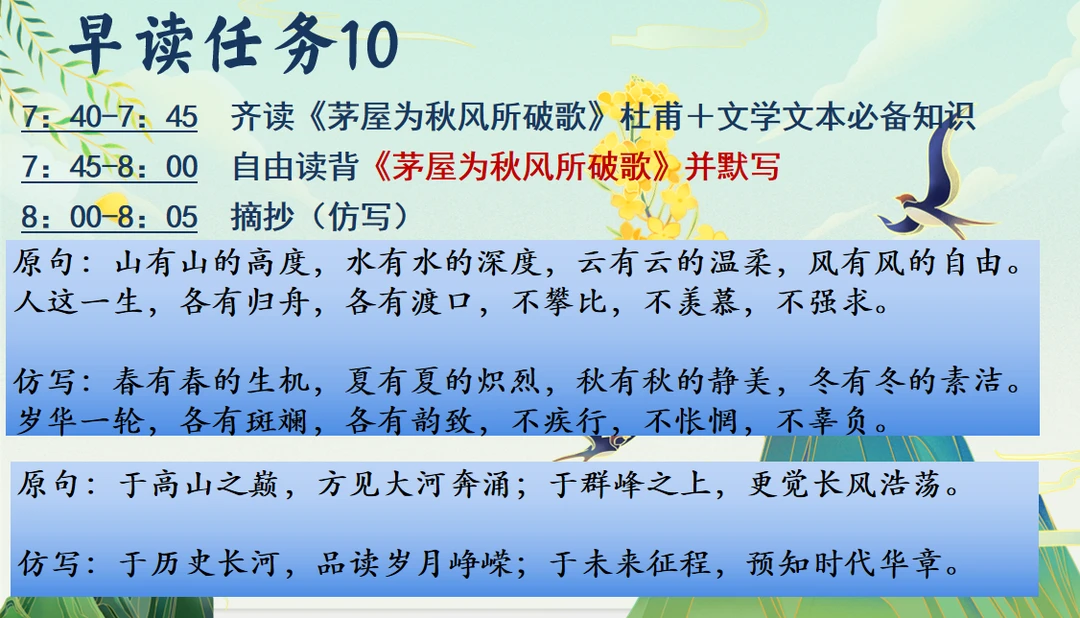 早读任务10

7：40-7：45　齐读《茅屋为秋风所破歌》杜甫＋文学文本必备知识
7：45-8：00　自由读背《茅屋为秋风所破歌》并默写
8：00-8：05　摘抄（仿写）

原句：山有山的高度，水有水的深度，云有云的温柔，风有风的自由。人这一生，各有归舟，各有渡口，不攀比，不羡慕，不强求。

仿写：春有春的生机，夏有夏的炽烈，秋有秋的静美，冬有冬的素洁。岁华一轮，各有斑斓，各有韵致，不疾行，不怅惘，不辜负。

原句：于高山之巅，方见大河奔涌；于群峰之上，更觉长风浩荡。

仿写：于历史长河，品读岁月峥嵘；于未来征程，预知时代华章。